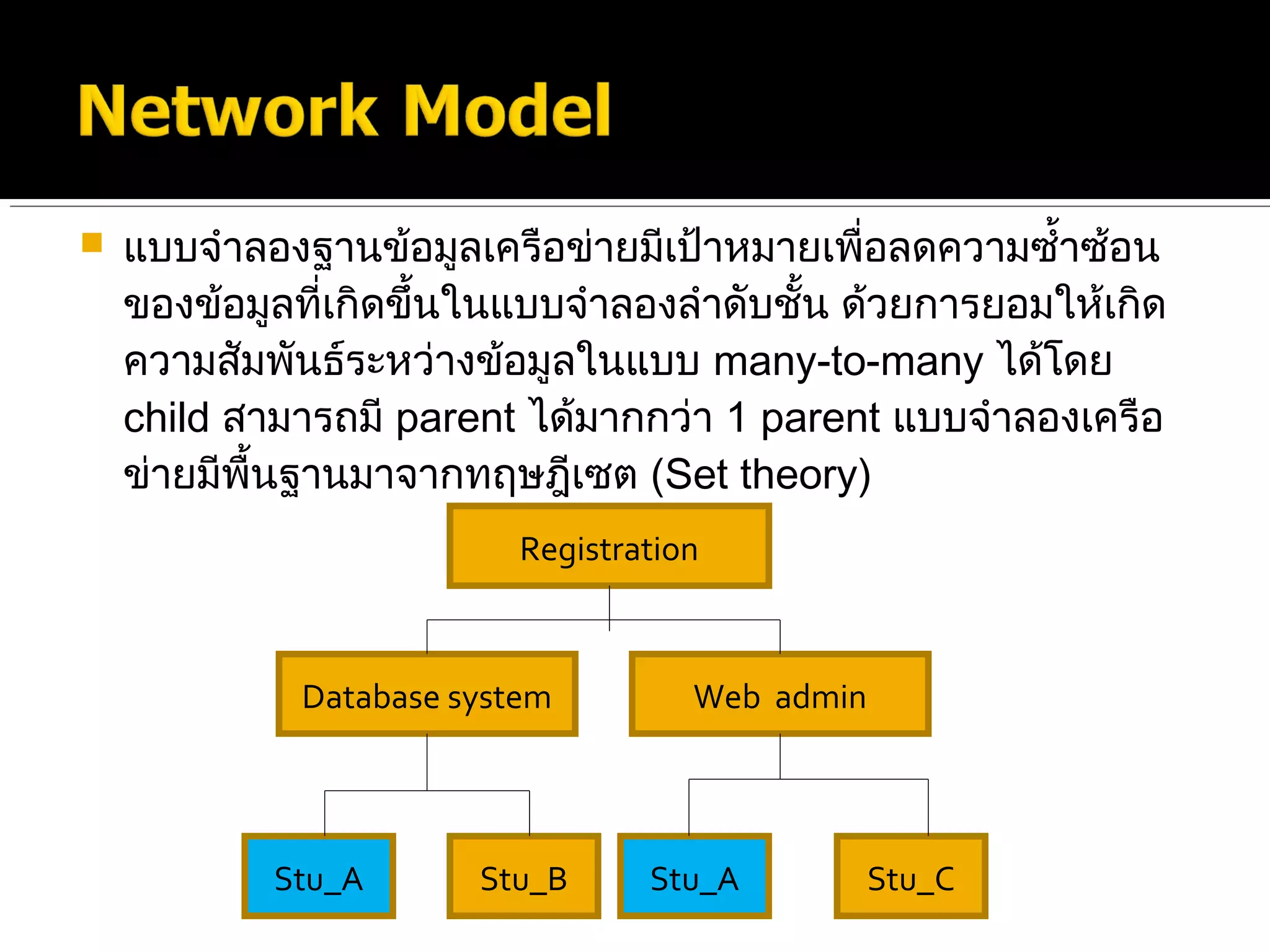 Network Model

แบบจำลองฐานข้อมูลเครือข่ายมีเป้าหมายเพื่อลดความซ้ำซ้อนของข้อมูลที่เกิดขึ้นในแบบจำลองลำดับชั้น ด้วยการยอมให้เกิดความสัมพันธ์ระหว่างข้อมูลในแบบ many-to-many ได้โดย child สามารถมี parent ได้มากกว่า 1 parent แบบจำลองเครือข่ายมีพื้นฐานมาจากทฤษฎีเซต (Set theory)

Registration

Database system

Web admin

Stu_A

Stu_B

Stu_A

Stu_C